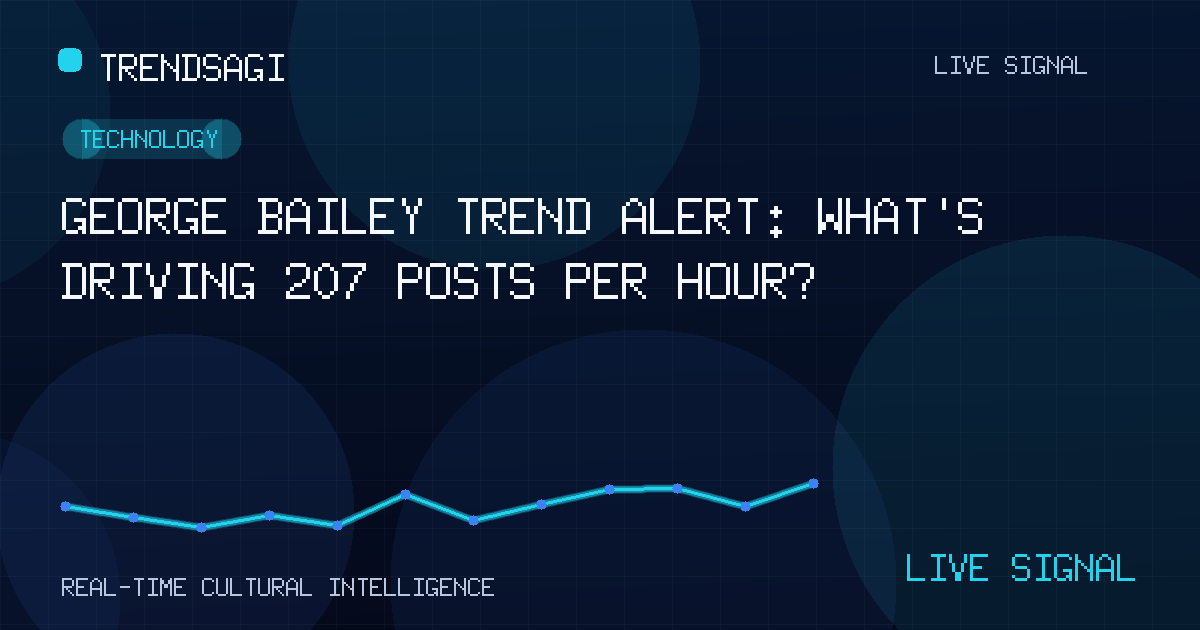 TRENDSAGI

LIVE SIGNAL

TECHNOLOGY

GEORGE BAILEY TREND ALERT: WHAT'S DRIVING 207 POSTS PER HOUR?

REAL-TIME CULTURAL INTELLIGENCE

LIVE SIGNAL